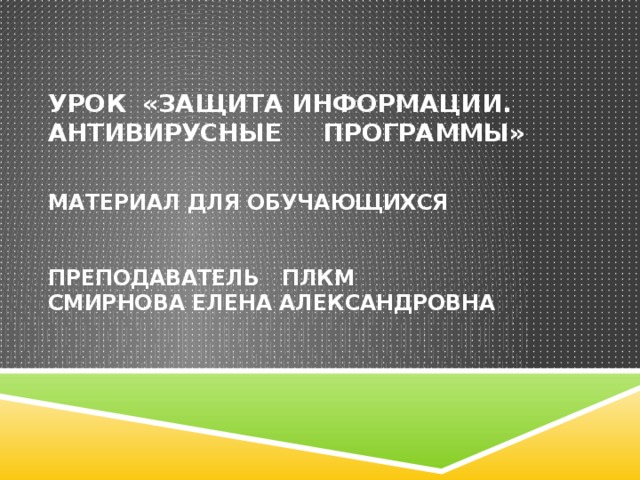 УРОК «ЗАЩИТА ИНФОРМАЦИИ. АНТИВИРУСНЫЕ ПРОГРАММЫ»

МАТЕРИАЛ ДЛЯ ОБУЧАЮЩИХСЯ

ПРЕПОДАВАТЕЛЬ ПЛКМ
СМИРНОВА ЕЛЕНА АЛЕКСАНДРОВНА